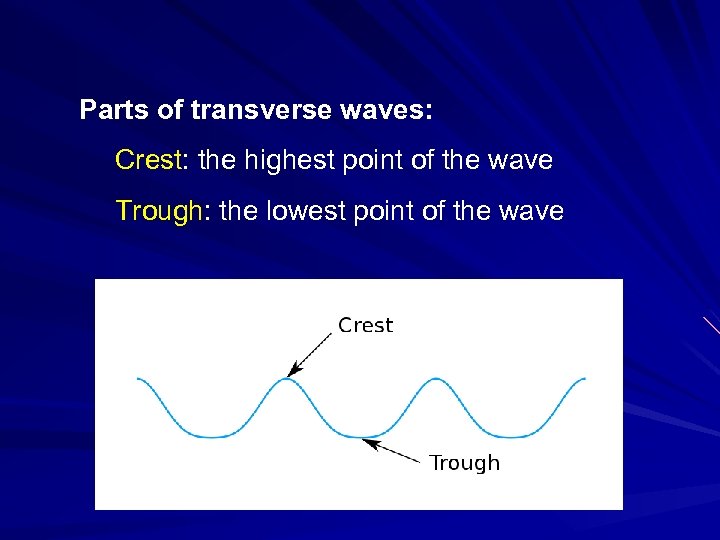 Parts of transverse waves:

Crest: the highest point of the wave

Trough: the lowest point of the wave

Crest

Trough